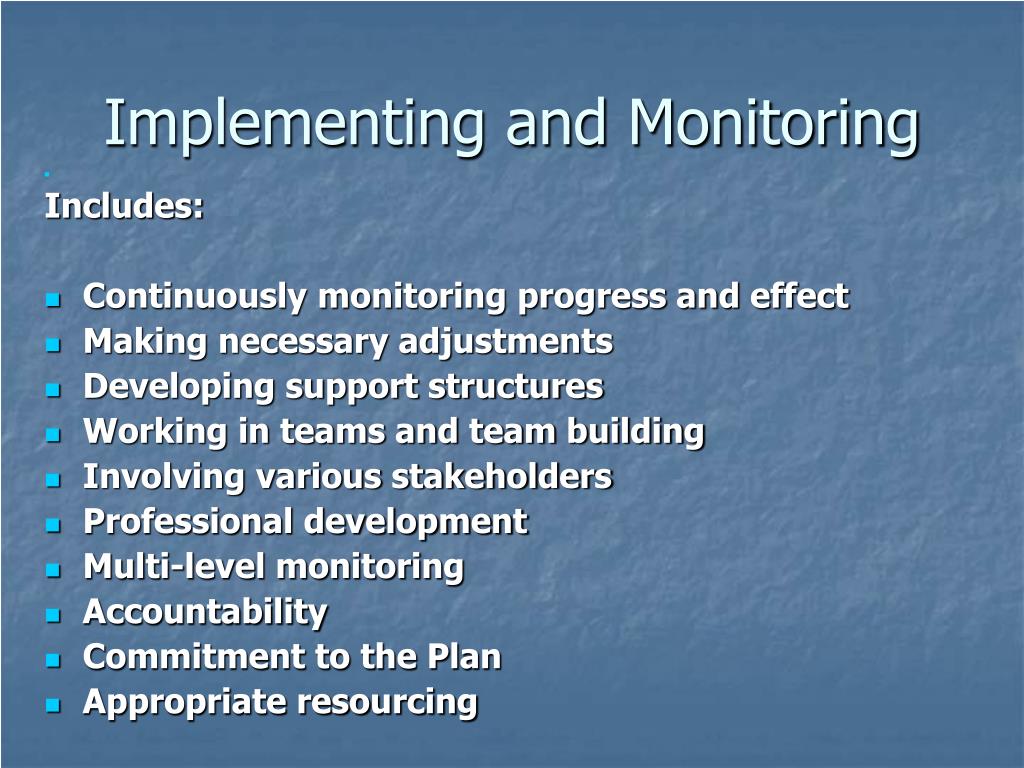 Implementing and Monitoring

Includes:

- Continuously monitoring progress and effect
- Making necessary adjustments
- Developing support structures
- Working in teams and team building
- Involving various stakeholders
- Professional development
- Multi-level monitoring
- Accountability
- Commitment to the Plan
- Appropriate resourcing